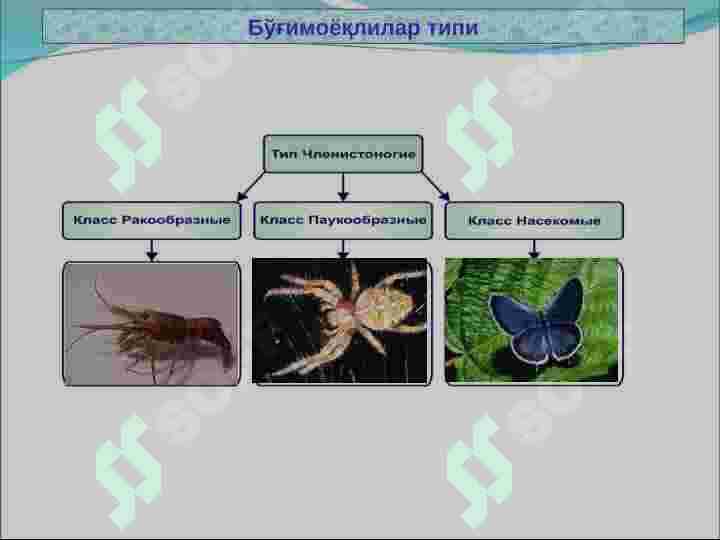 Бўғимоёқлилар типи

Тип Членистоногие

Класс Ракообразные

Класс Паукообразные

Класс Насекомые